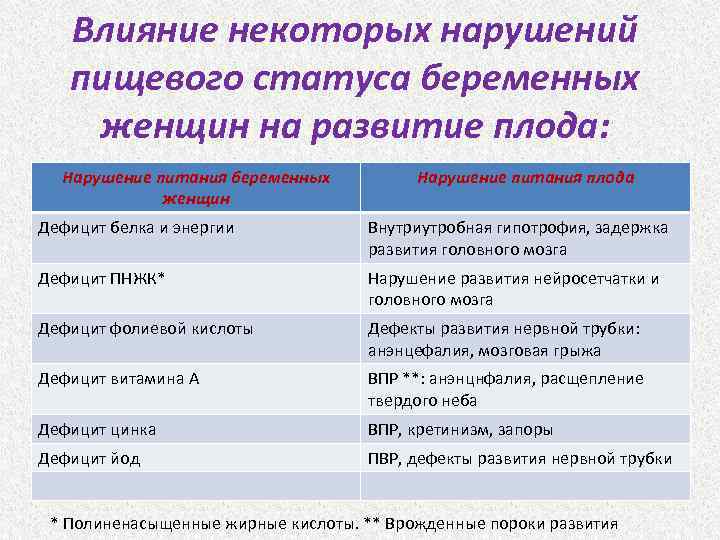 Влияние некоторых нарушений пищевого статуса беременных женщин на развитие плода:

| Нарушение питания беременных женщин | Нарушение питания плода |
|---|---|
| Дефицит белка и энергии | Внутриутробная гипотрофия, задержка развития головного мозга |
| Дефицит ПНЖК* | Нарушение развития нейросетчатки и головного мозга |
| Дефицит фолиевой кислоты | Дефекты развития нервной трубки: анэнцефалия, мозговая грыжа |
| Дефицит витамина А | ВПР **: анэнцнфалия, расщепление твердого неба |
| Дефицит цинка | ВПР, кретинизм, запоры |
| Дефицит йод | ПВР, дефекты развития нервной трубки |
| | |

* Полиненасыщенные жирные кислоты. ** Врожденные пороки развития